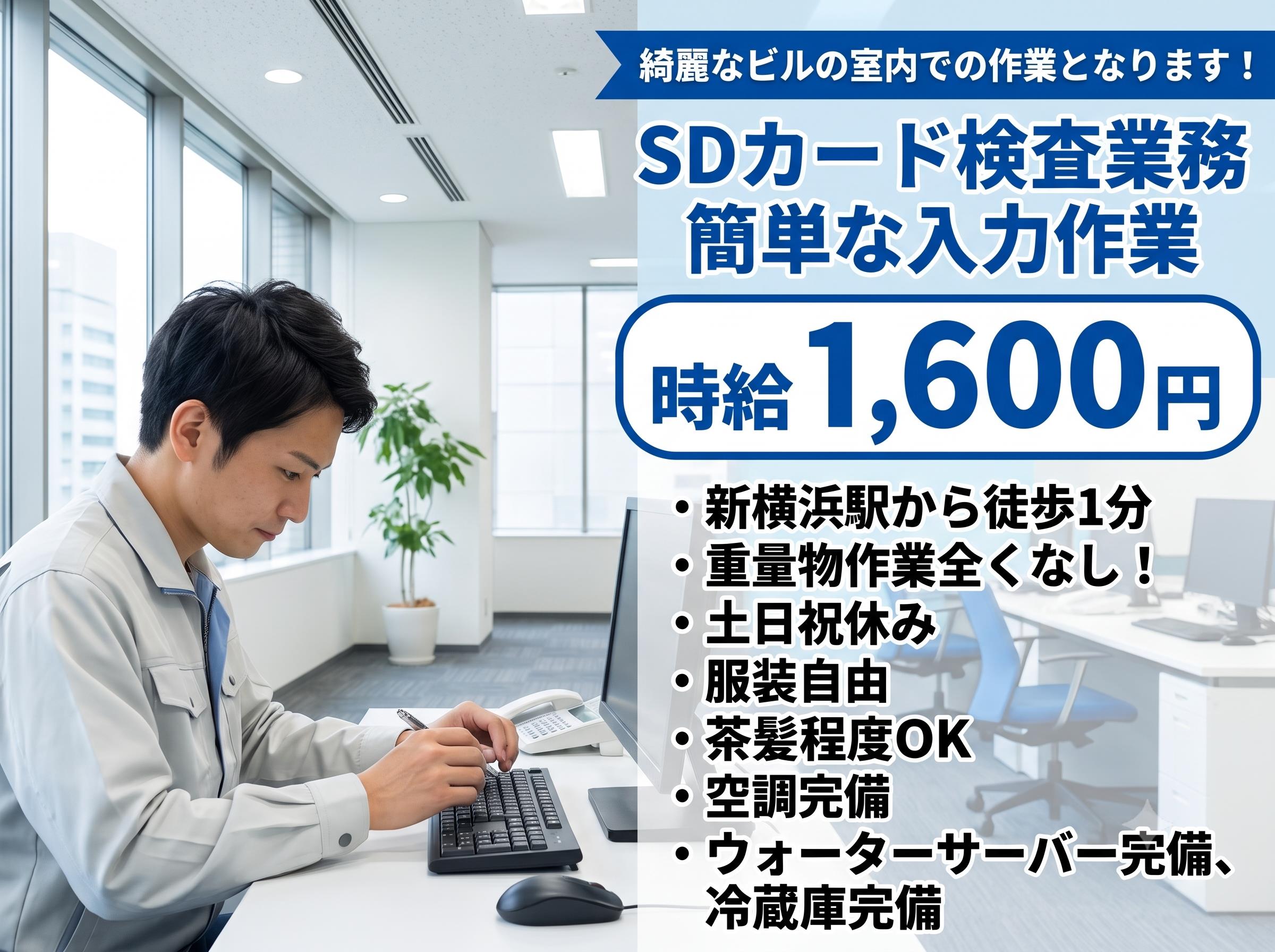 綺麗なビルの室内での作業となります！

SDカード検査業務
簡単な入力作業

時給 1,600円

・新横浜駅から徒歩1分
・重量物作業全くなし！
・土日祝休み
・服装自由
・茶髪程度OK
・空調完備
・ウォーターサーバー完備、冷蔵庫完備